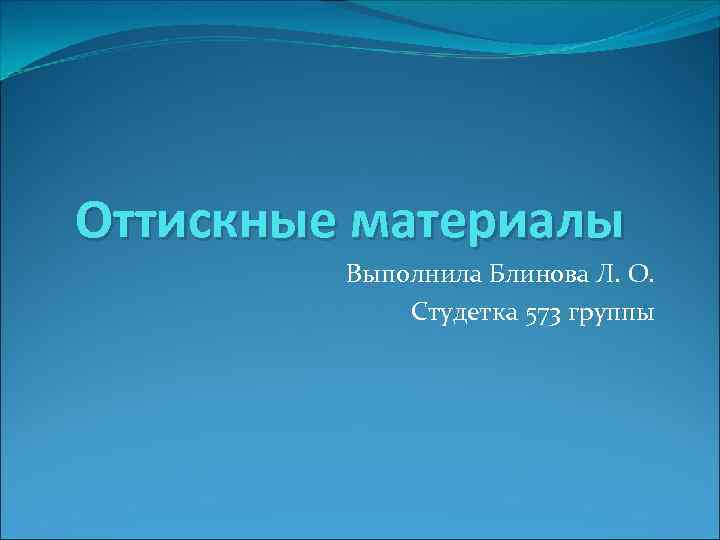 Оттискные материалы

Выполнила Блинова Л. О.

Студетка 573 группы